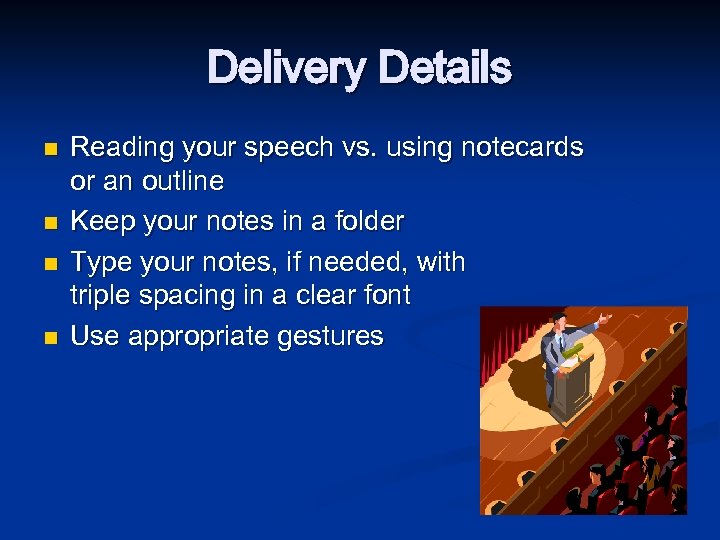 Delivery Details

- Reading your speech vs. using notecards or an outline
- Keep your notes in a folder
- Type your notes, if needed, with triple spacing in a clear font
- Use appropriate gestures